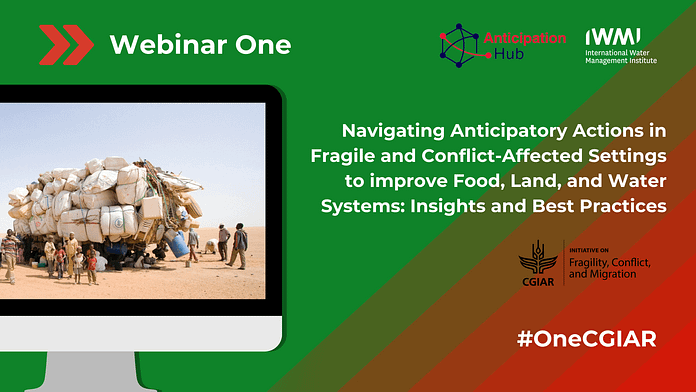 Webinar One

Anticipation Hub

IWMI
International Water Management Institute

Navigating Anticipatory Actions in Fragile and Conflict-Affected Settings to improve Food, Land, and Water Systems: Insights and Best Practices

CGIAR
INITIATIVE ON
Fragility, Conflict, and Migration

#OneCGIAR